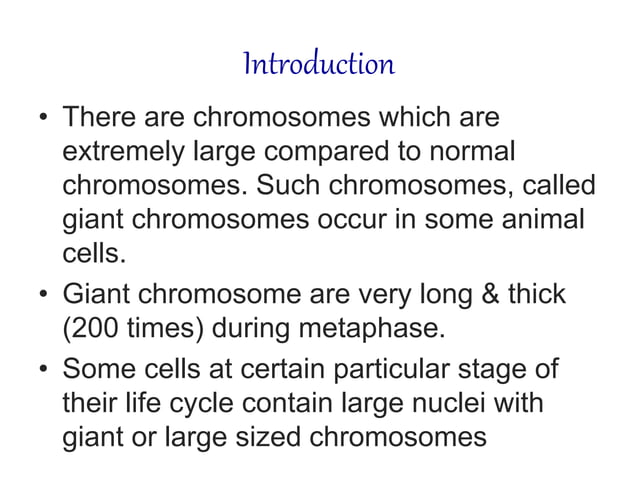 Introduction

• There are chromosomes which are extremely large compared to normal chromosomes. Such chromosomes, called giant chromosomes occur in some animal cells.

• Giant chromosome are very long & thick (200 times) during metaphase.

• Some cells at certain particular stage of their life cycle contain large nuclei with giant or large sized chromosomes